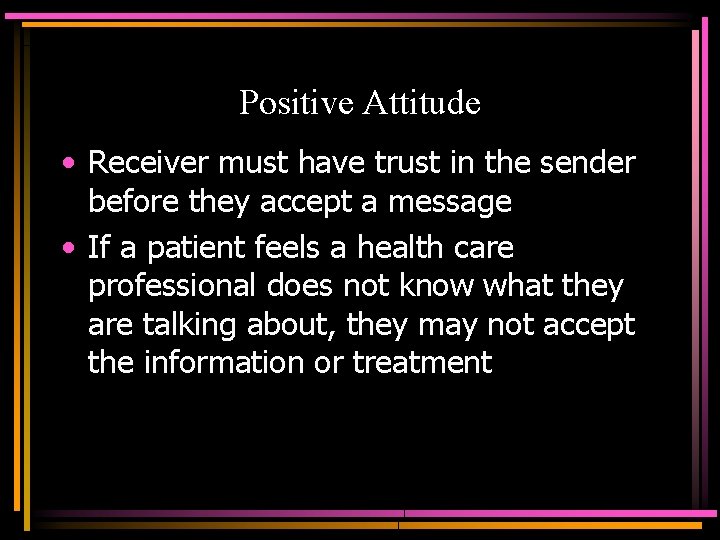 Positive Attitude

• Receiver must have trust in the sender before they accept a message
• If a patient feels a health care professional does not know what they are talking about, they may not accept the information or treatment